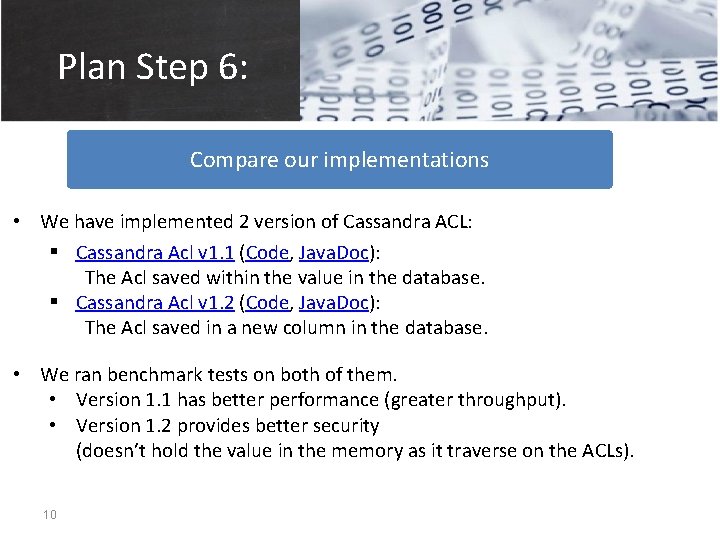 Plan Step 6:

Compare our implementations

• We have implemented 2 version of Cassandra ACL:
  ▪ Cassandra Acl v1.1 (Code, JavaDoc):
    The Acl saved within the value in the database.
  ▪ Cassandra Acl v1.2 (Code, JavaDoc):
    The Acl saved in a new column in the database.

• We ran benchmark tests on both of them.
  • Version 1.1 has better performance (greater throughput).
  • Version 1.2 provides better security
    (doesn't hold the value in the memory as it traverse on the ACLs).

10